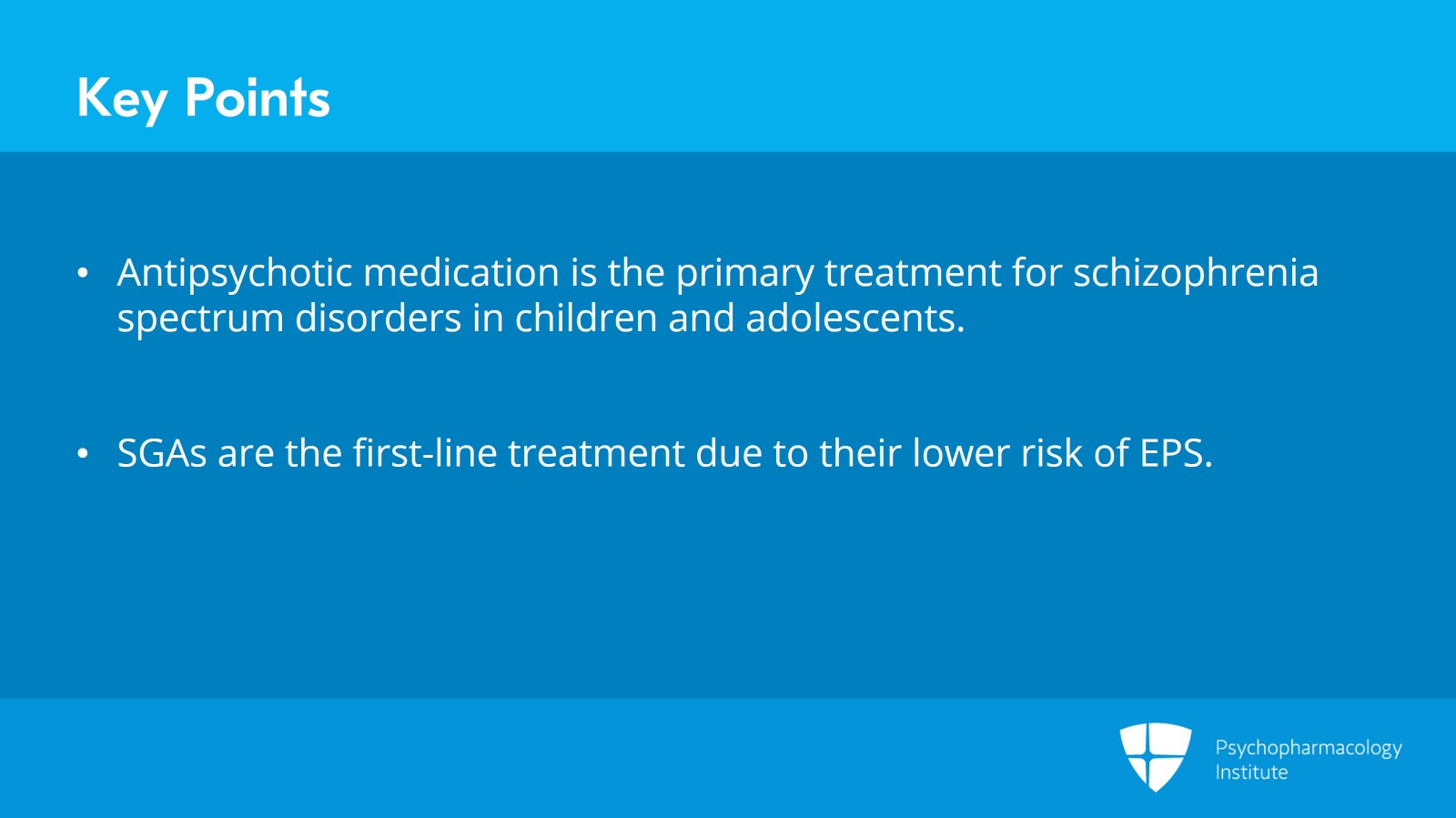 Key Points

• Antipsychotic medication is the primary treatment for schizophrenia spectrum disorders in children and adolescents.

• SGAs are the first-line treatment due to their lower risk of EPS.

Psychopharmacology Institute